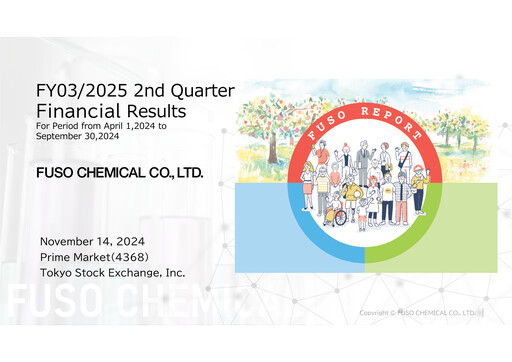 FY03/2025 2nd Quarter Financial Results
For Period from April 1,2024 to September 30,2024

FUSO CHEMICAL CO., LTD.

FUSO REPORT

November 14, 2024
Prime Market(4368)
Tokyo Stock Exchange, Inc.

FUSO CHEMICAL

Copyright © FUSO CHEMICAL CO., LTD.